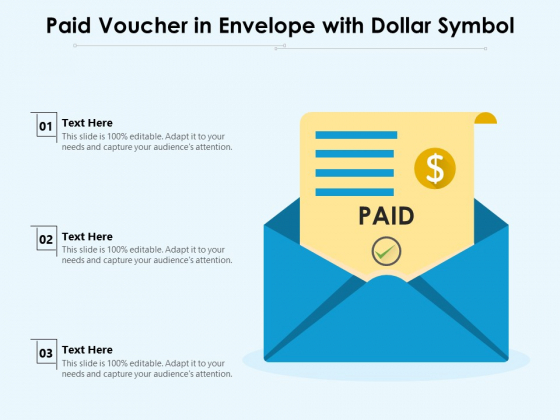 Paid Voucher in Envelope with Dollar Symbol

01 Text Here
This slide is 100% editable. Adapt it to your needs and capture your audience's attention.

02 Text Here
This slide is 100% editable. Adapt it to your needs and capture your audience's attention.

03 Text Here
This slide is 100% editable. Adapt it to your needs and capture your audience's attention.

$

PAID